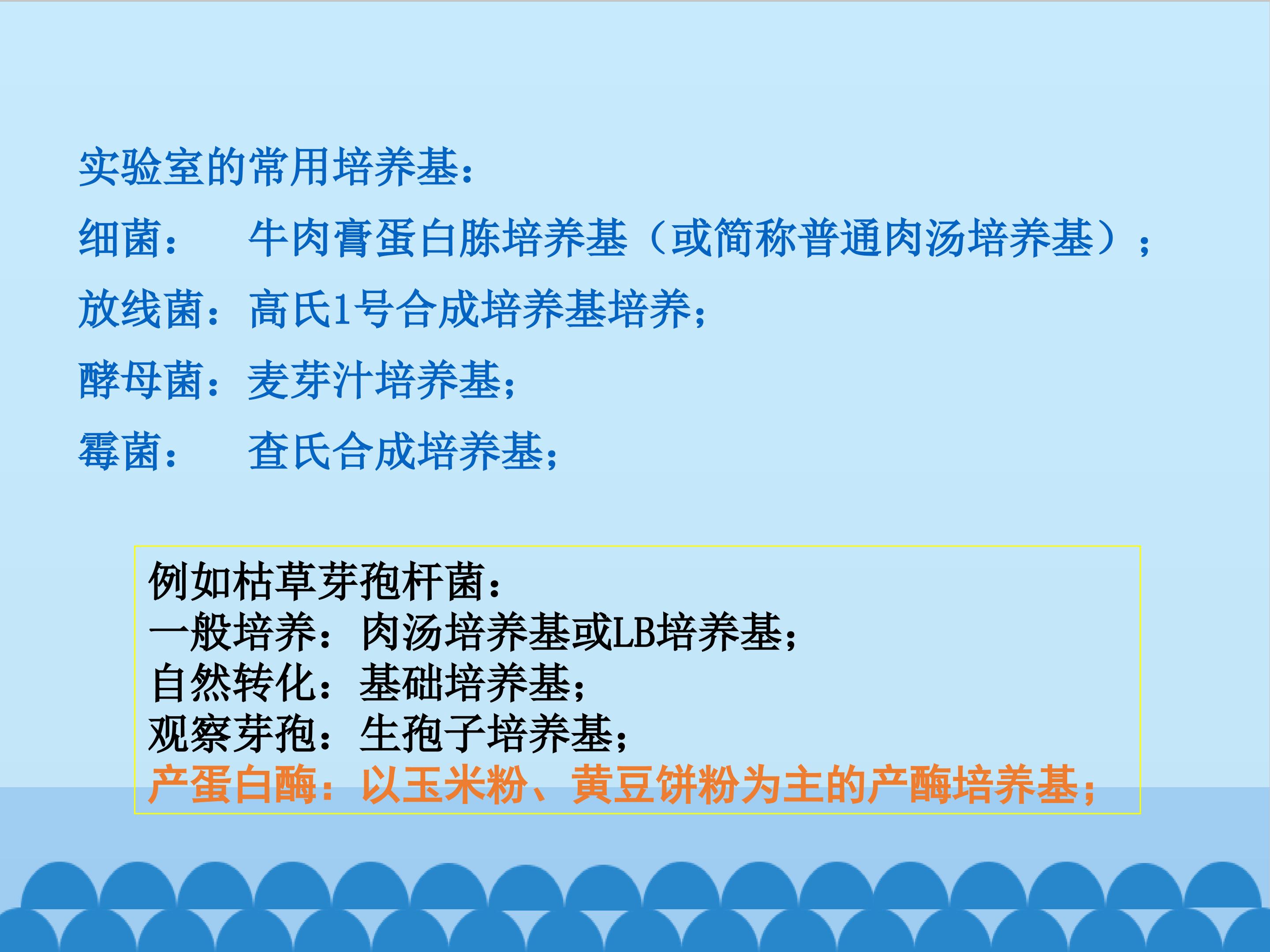 实验室的常用培养基：

细菌： 牛肉膏蛋白胨培养基（或简称普通肉汤培养基）；
放线菌：高氏1号合成培养基培养；
酵母菌：麦芽汁培养基；
霉菌： 查氏合成培养基；

例如枯草芽孢杆菌：
一般培养：肉汤培养基或LB培养基；
自然转化：基础培养基；
观察芽孢：生孢子培养基；
产蛋白酶：以玉米粉、黄豆饼粉为主的产酶培养基；